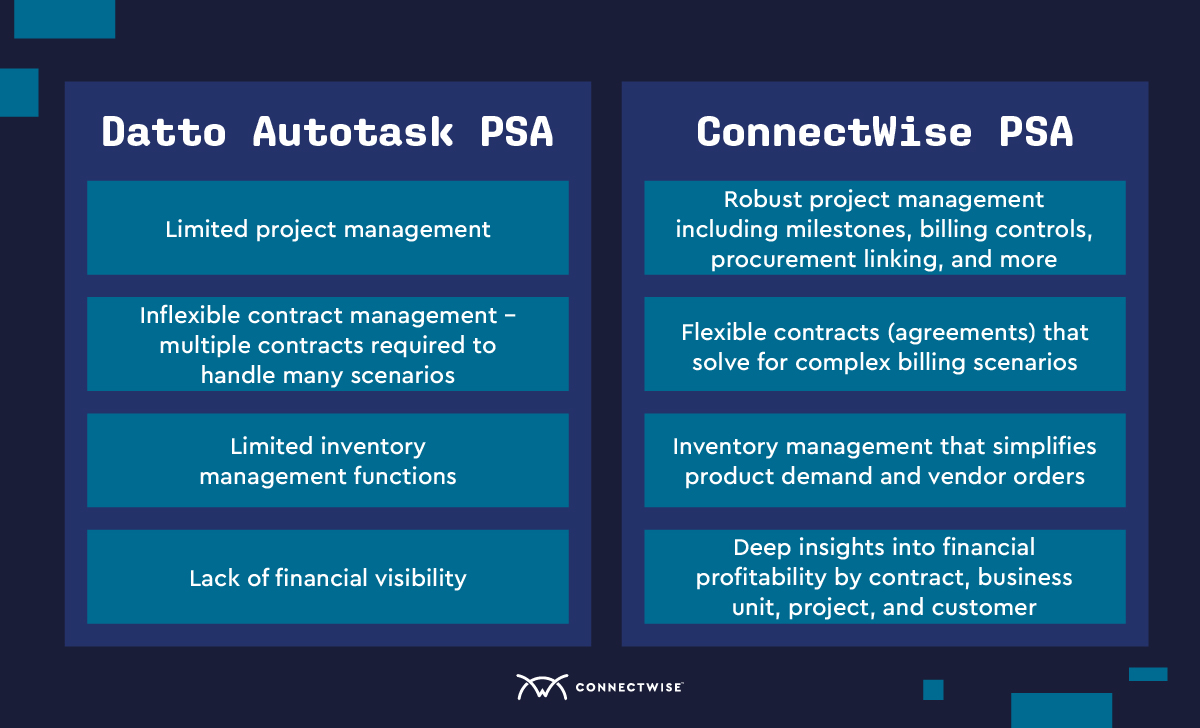 Datto Autotask PSA

Limited project management

Inflexible contract management – multiple contracts required to handle many scenarios

Limited inventory management functions

Lack of financial visibility

ConnectWise PSA

Robust project management including milestones, billing controls, procurement linking, and more

Flexible contracts (agreements) that solve for complex billing scenarios

Inventory management that simplifies product demand and vendor orders

Deep insights into financial profitability by contract, business unit, project, and customer

CONNECTWISE